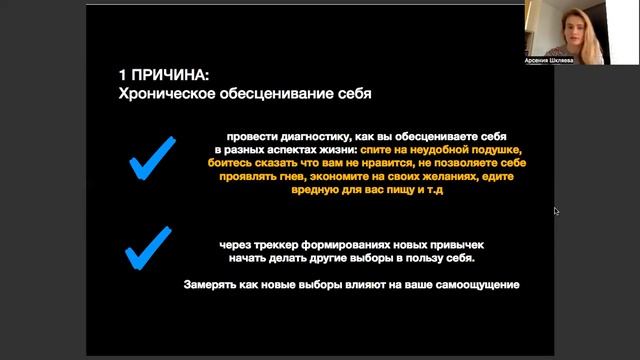 Арсения Шкляева

1 ПРИЧИНА:
Хроническое обесценивание себя

провести диагностику, как вы обесцениваете себя в разных аспектах жизни: спите на неудобной подушке, боитесь сказать что вам не нравится, не позволяете себе проявлять гнев, экономите на своих желаниях, едите вредную для вас пищу и т.д

через треккер формированиях новых привычек начать делать другие выборы в пользу себя.

Замерять как новые выборы влияют на ваше самоощущение